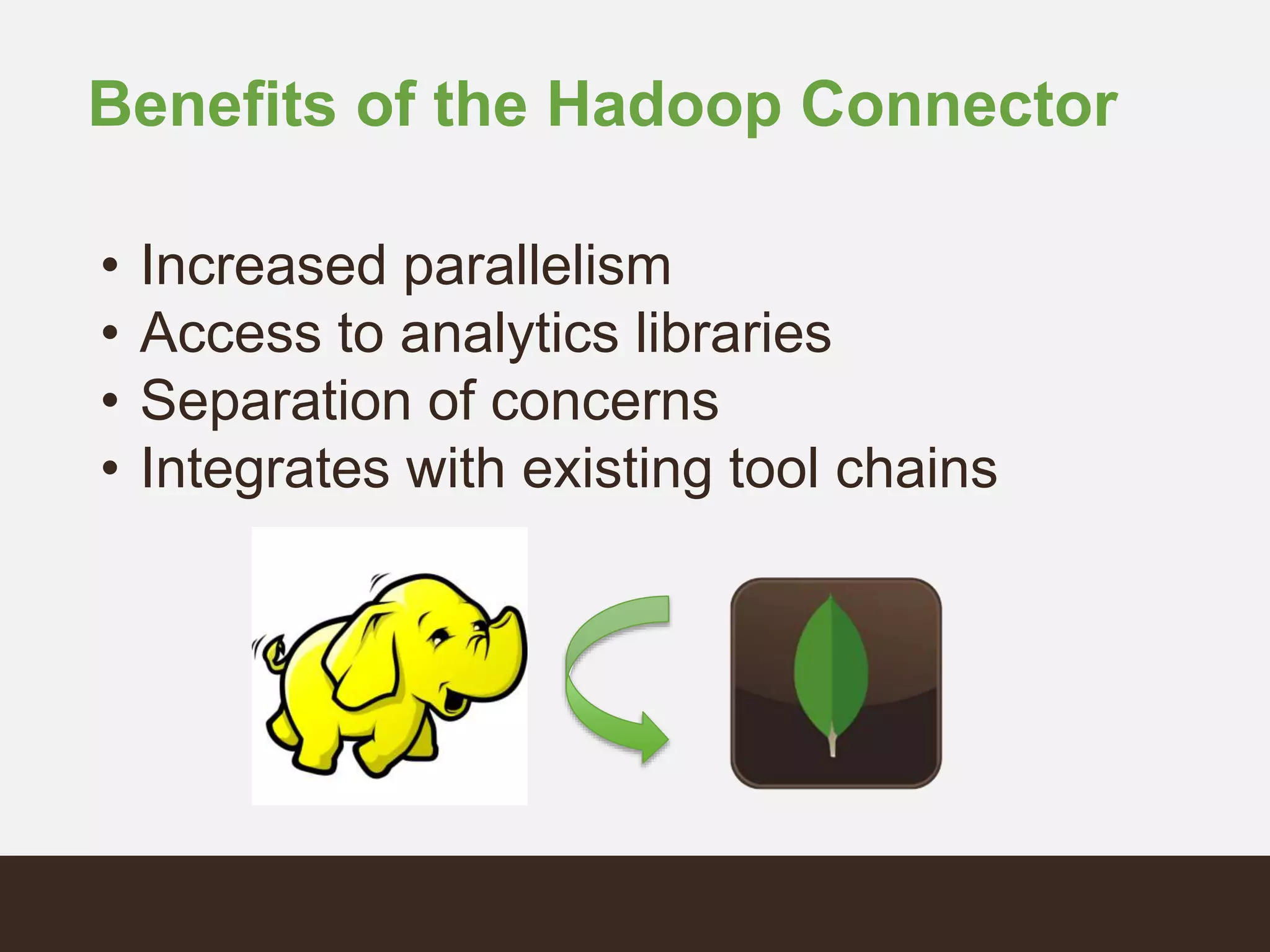 Benefits of the Hadoop Connector

• Increased parallelism
• Access to analytics libraries
• Separation of concerns
• Integrates with existing tool chains